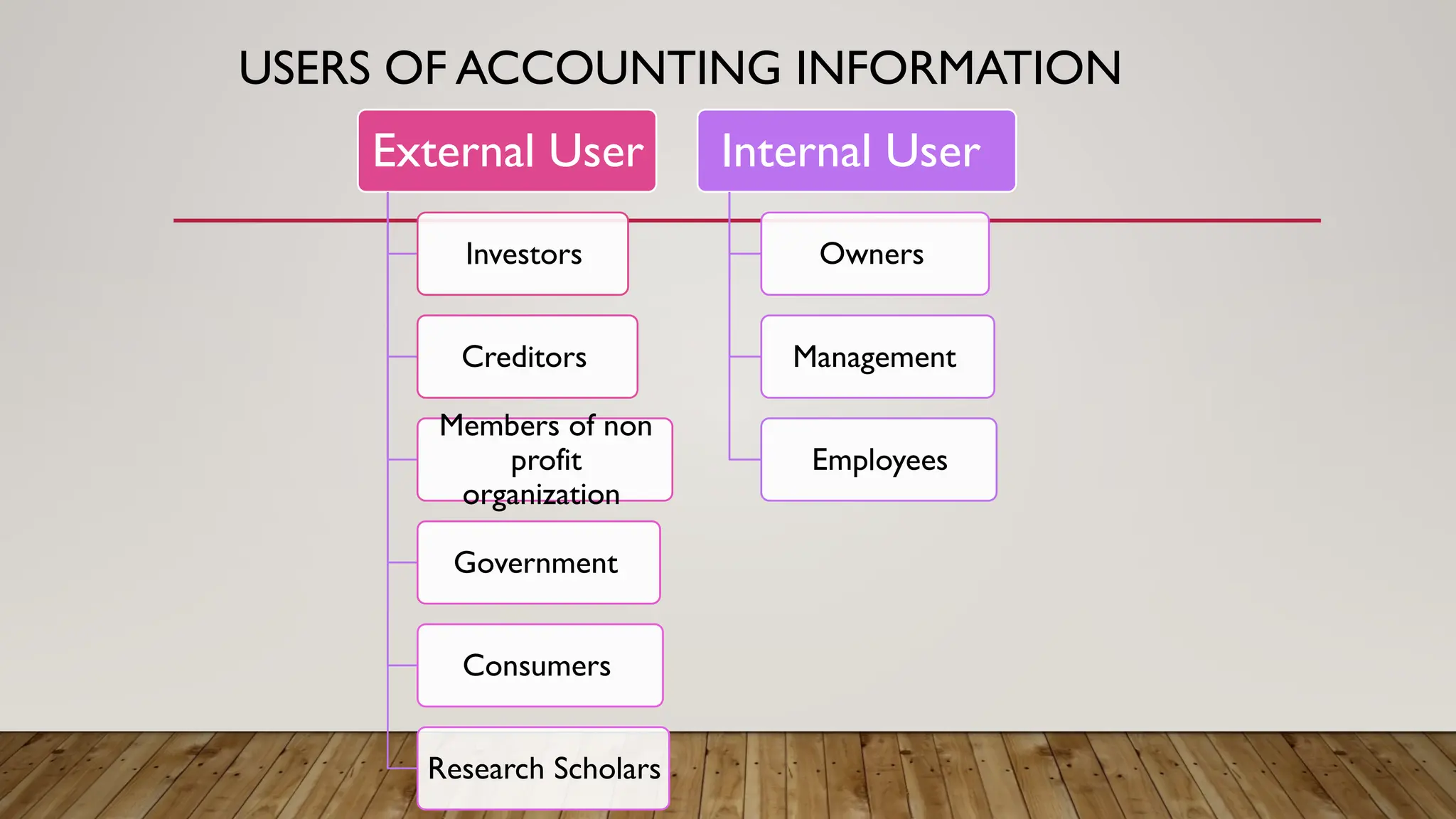 USERS OF ACCOUNTING INFORMATION

External User

Investors

Creditors

Members of non profit organization

Government

Consumers

Research Scholars

Internal User

Owners

Management

Employees